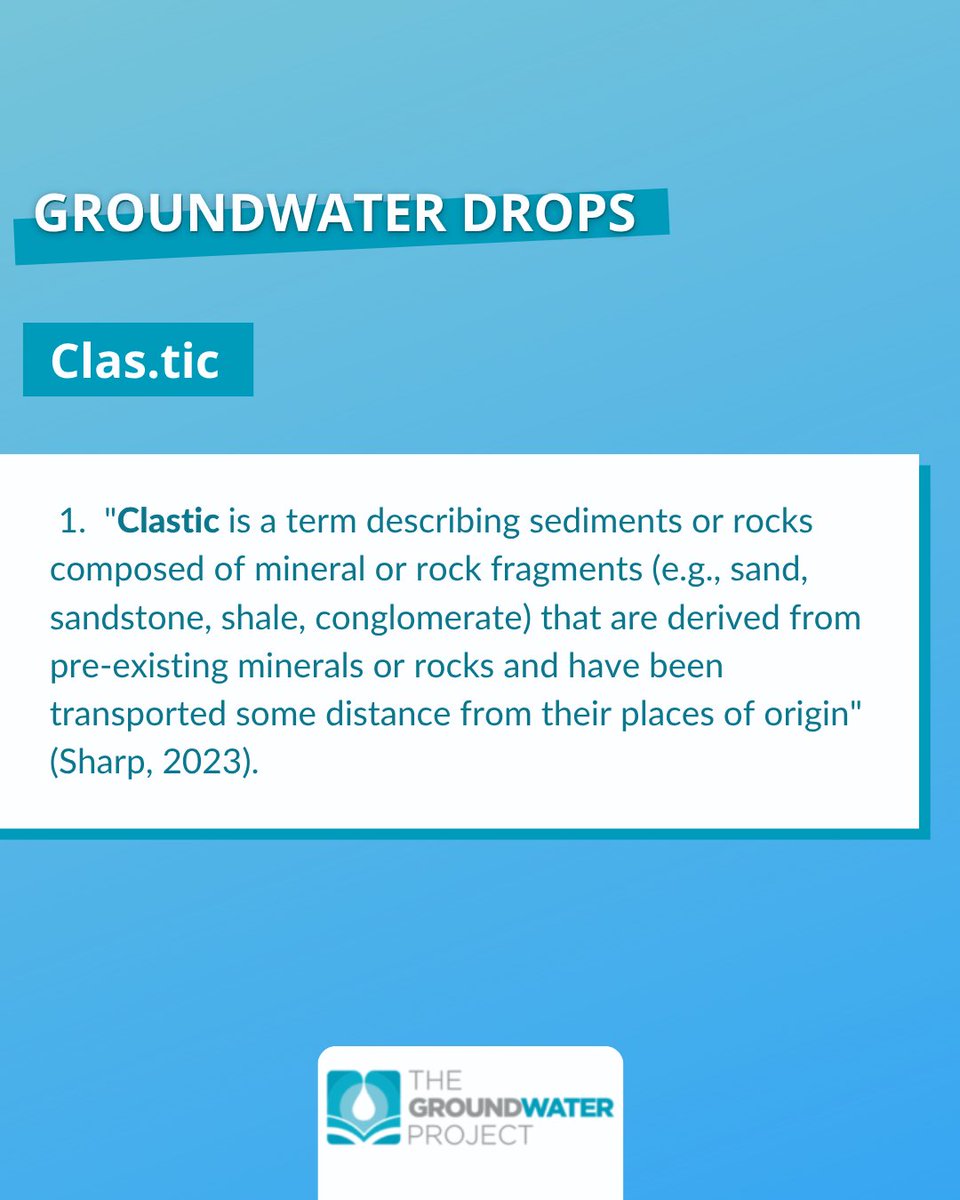 GROUNDWATER DROPS

Clas.tic

1. "Clastic is a term describing sediments or rocks composed of mineral or rock fragments (e.g., sand, sandstone, shale, conglomerate) that are derived from pre-existing minerals or rocks and have been transported some distance from their places of origin" (Sharp, 2023).

THE GROUNDWATER PROJECT